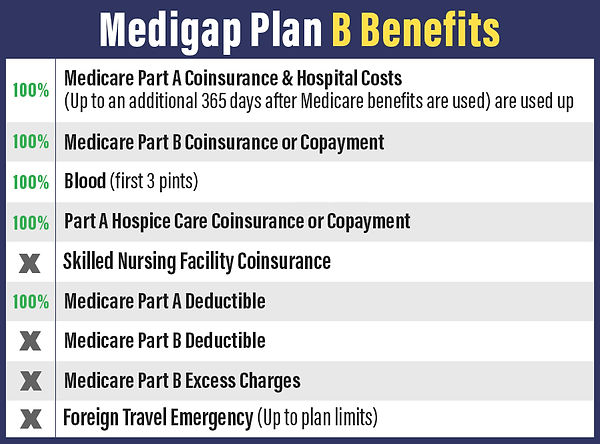 Medigap Plan B Benefits

| | |
|---|---|
| 100% | Medicare Part A Coinsurance & Hospital Costs (Up to an additional 365 days after Medicare benefits are used) are used up |
| 100% | Medicare Part B Coinsurance or Copayment |
| 100% | Blood (first 3 pints) |
| 100% | Part A Hospice Care Coinsurance or Copayment |
| X | Skilled Nursing Facility Coinsurance |
| 100% | Medicare Part A Deductible |
| X | Medicare Part B Deductible |
| X | Medicare Part B Excess Charges |
| X | Foreign Travel Emergency (Up to plan limits) |